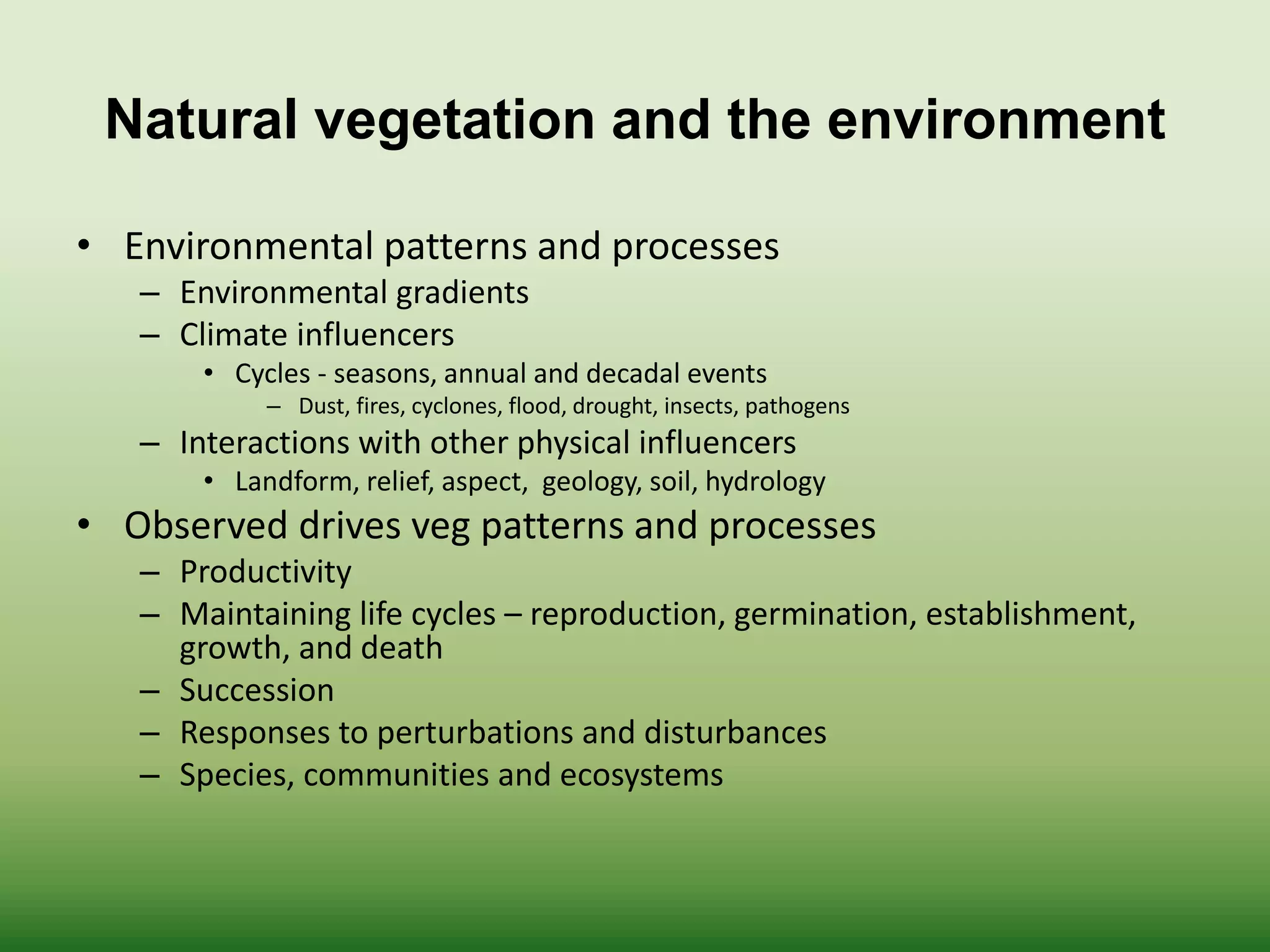 Natural vegetation and the environment

• Environmental patterns and processes
– Environmental gradients
– Climate influencers
• Cycles - seasons, annual and decadal events
– Dust, fires, cyclones, flood, drought, insects, pathogens
– Interactions with other physical influencers
• Landform, relief, aspect, geology, soil, hydrology
• Observed drives veg patterns and processes
– Productivity
– Maintaining life cycles – reproduction, germination, establishment, growth, and death
– Succession
– Responses to perturbations and disturbances
– Species, communities and ecosystems